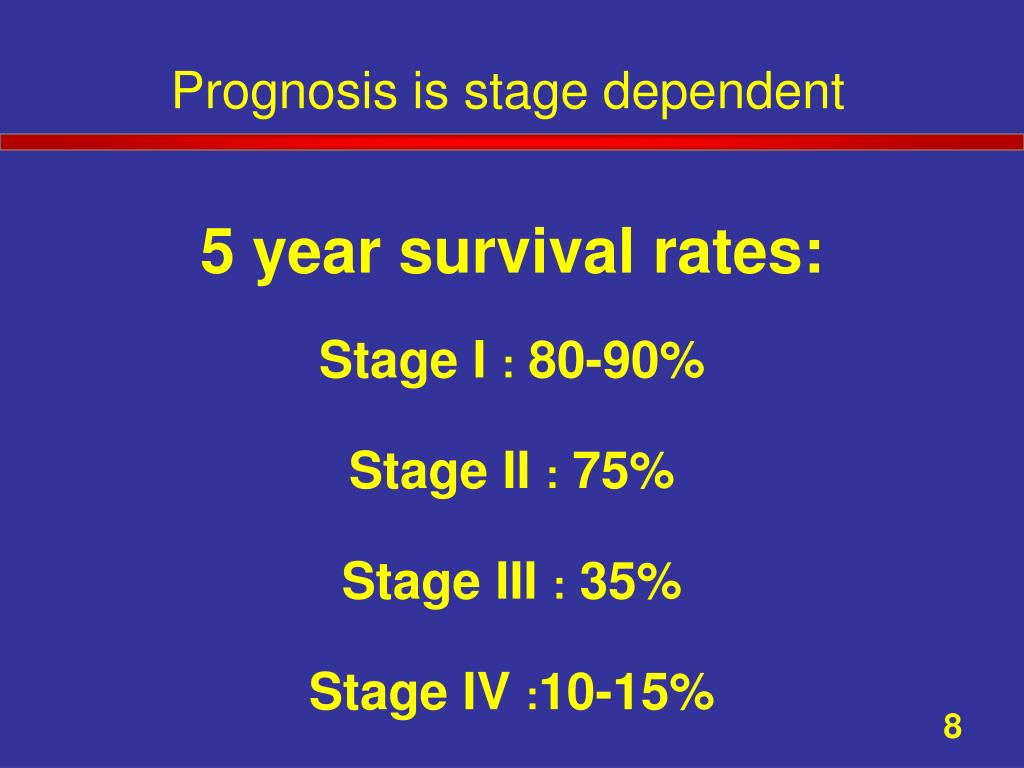 Prognosis is stage dependent

5 year survival rates:

Stage I : 80-90%

Stage II : 75%

Stage III : 35%

Stage IV :10-15%

8